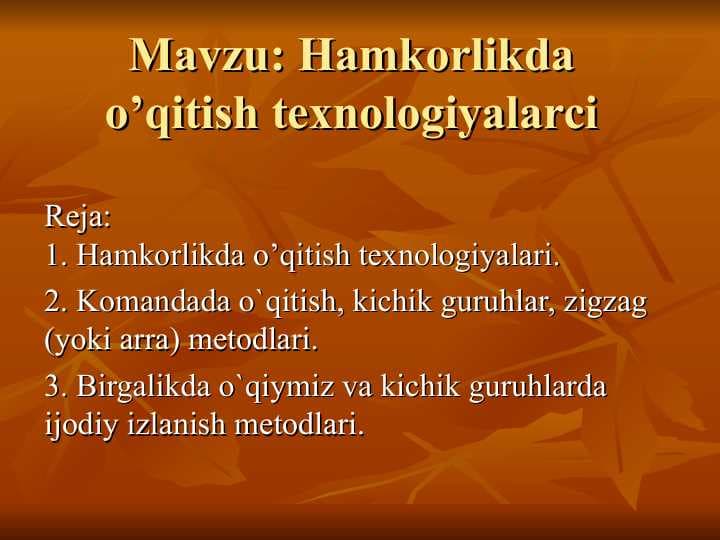 Mavzu: Hamkorlikda o’qitish texnologiyalarci

Reja:
1. Hamkorlikda o’qitish texnologiyalari.

2. Komandada o`qitish, kichik guruhlar, zigzag (yoki arra) metodlari.

3. Birgalikda o`qiymiz va kichik guruhlarda ijodiy izlanish metodlari.